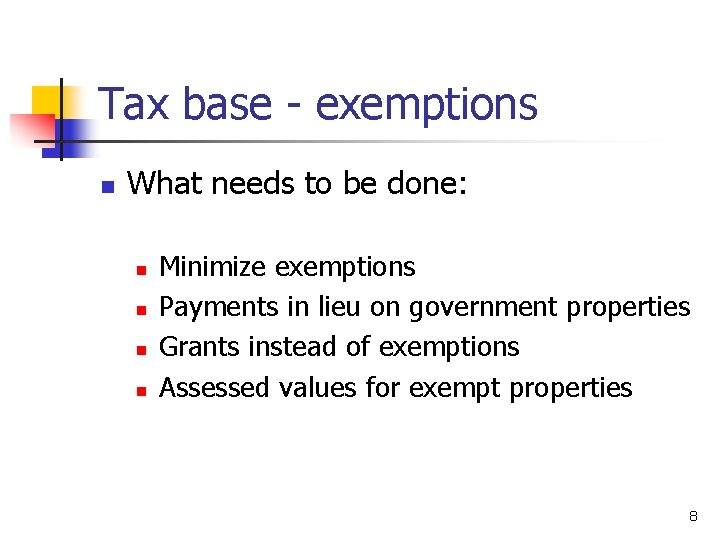 Tax base - exemptions

What needs to be done:

Minimize exemptions
Payments in lieu on government properties
Grants instead of exemptions
Assessed values for exempt properties

8